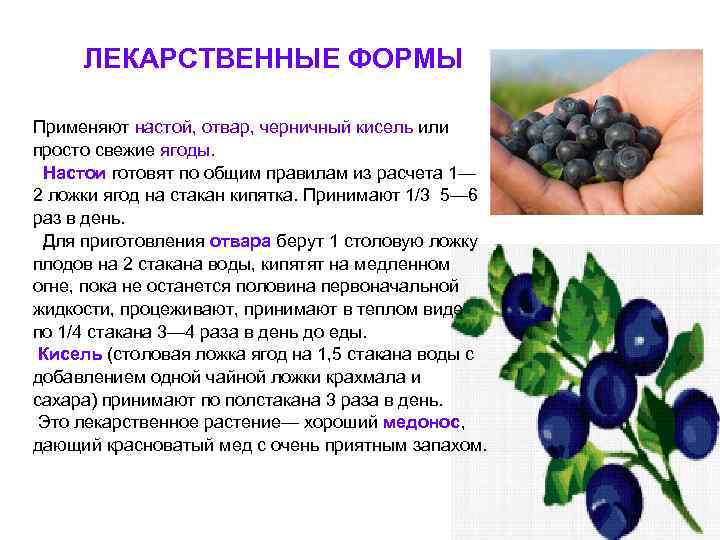 ЛЕКАРСТВЕННЫЕ ФОРМЫ

Применяют настой, отвар, черничный кисель или просто свежие ягоды.

Настои готовят по общим правилам из расчета 1—2 ложки ягод на стакан кипятка. Принимают 1/3 5—6 раз в день.

Для приготовления отвара берут 1 столовую ложку плодов на 2 стакана воды, кипятят на медленном огне, пока не останется половина первоначальной жидкости, процеживают, принимают в теплом виде по 1/4 стакана 3—4 раза в день до еды.

Кисель (столовая ложка ягод на 1,5 стакана воды с добавлением одной чайной ложки крахмала и сахара) принимают по полстакана 3 раза в день.

Это лекарственное растение— хороший медонос, дающий красноватый мед с очень приятным запахом.